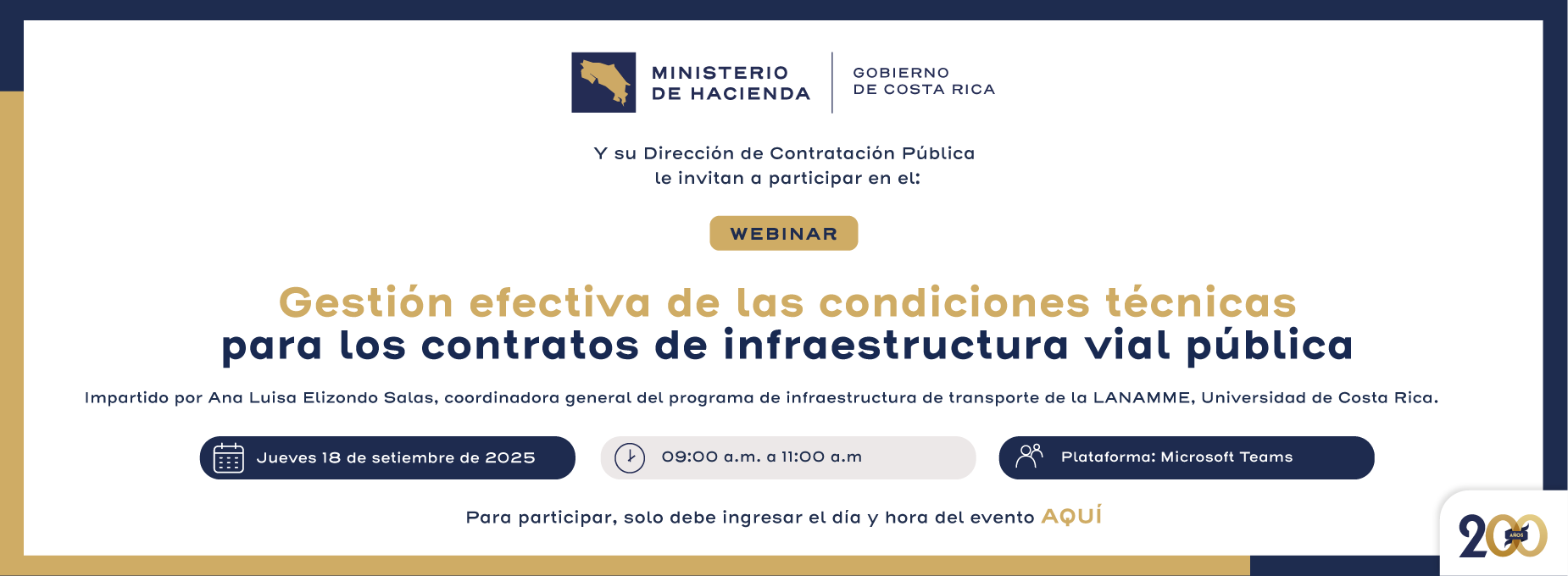 MINISTERIO DE HACIENDA

GOBIERNO DE COSTA RICA

Y su Dirección de Contratación Pública le invitan a participar en el:

WEBINAR

Gestión efectiva de las condiciones técnicas para los contratos de infraestructura vial pública

Impartido por Ana Luisa Elizondo Salas, coordinadora general del programa de infraestructura de transporte de la LANAMME, Universidad de Costa Rica.

Jueves 18 de setiembre de 2025

09:00 a.m. a 11:00 a.m

Plataforma: Microsoft Teams

Para participar, solo debe ingresar el día y hora del evento AQUÍ

200 AÑOS